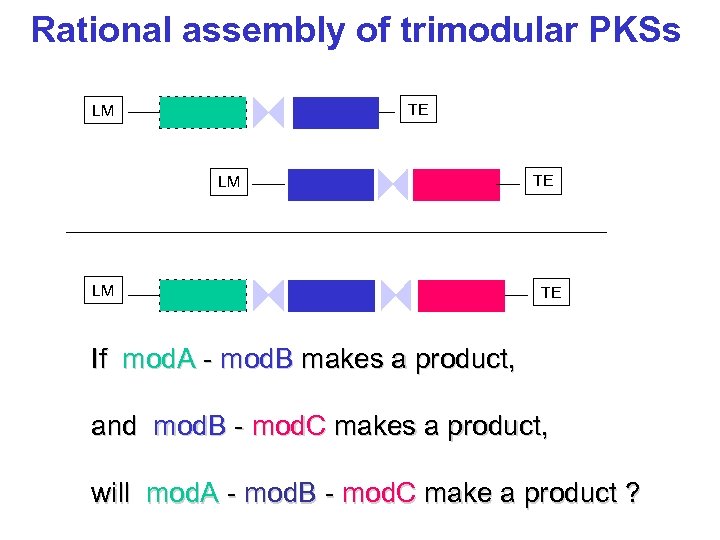 Rational assembly of trimodular PKSs

LM TE

LM TE

LM TE

If modA - modB makes a product,

and modB - modC makes a product,

will modA - modB - modC make a product ?